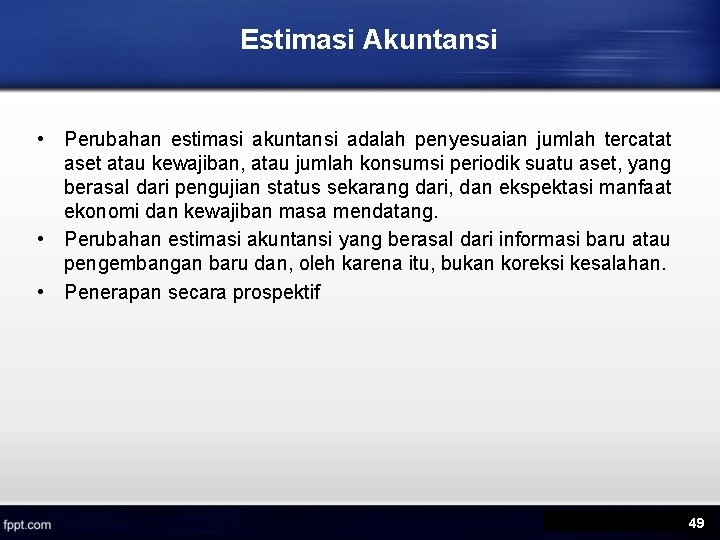 Estimasi Akuntansi

• Perubahan estimasi akuntansi adalah penyesuaian jumlah tercatat aset atau kewajiban, atau jumlah konsumsi periodik suatu aset, yang berasal dari pengujian status sekarang dari, dan ekspektasi manfaat ekonomi dan kewajiban masa mendatang.
• Perubahan estimasi akuntansi yang berasal dari informasi baru atau pengembangan baru dan, oleh karena itu, bukan koreksi kesalahan.
• Penerapan secara prospektif

fppt.com

49